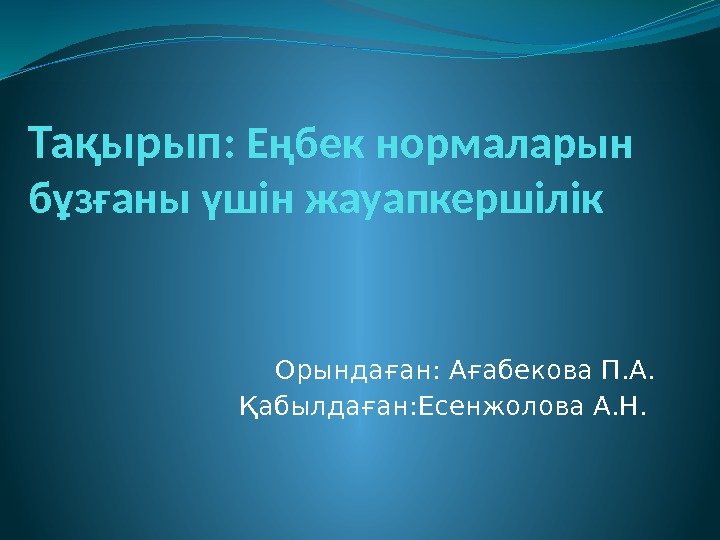 Тақырып: Еңбек нормаларын бұзғаны үшін жауапкершілік

Орындаған: Ағабекова П.А.
Қабылдаған:Есенжолова А.Н.